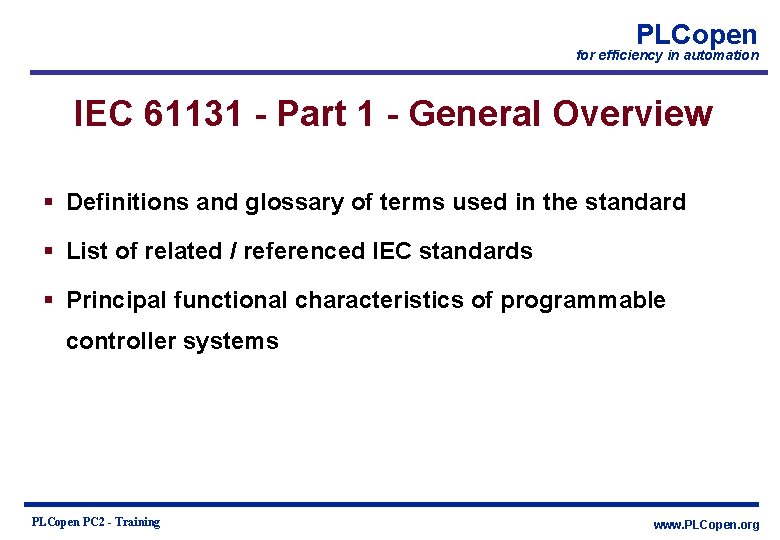 PLCopen
for efficiency in automation

IEC 61131 - Part 1 - General Overview

▪ Definitions and glossary of terms used in the standard

▪ List of related / referenced IEC standards

▪ Principal functional characteristics of programmable controller systems

PLCopen PC2 - Training

www.PLCopen.org